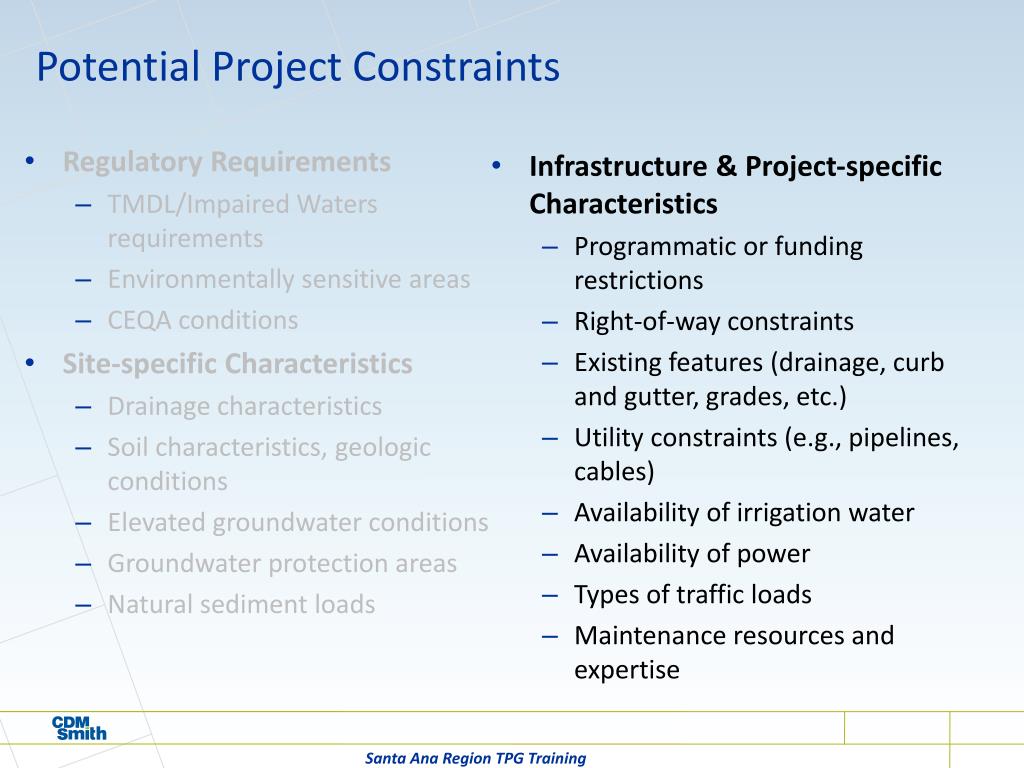 Potential Project Constraints

• Regulatory Requirements
– TMDL/Impaired Waters requirements
– Environmentally sensitive areas
– CEQA conditions
• Site-specific Characteristics
– Drainage characteristics
– Soil characteristics, geologic conditions
– Elevated groundwater conditions
– Groundwater protection areas
– Natural sediment loads

• Infrastructure & Project-specific Characteristics
– Programmatic or funding restrictions
– Right-of-way constraints
– Existing features (drainage, curb and gutter, grades, etc.)
– Utility constraints (e.g., pipelines, cables)
– Availability of irrigation water
– Availability of power
– Types of traffic loads
– Maintenance resources and expertise

CDM Smith

Santa Ana Region TPG Training